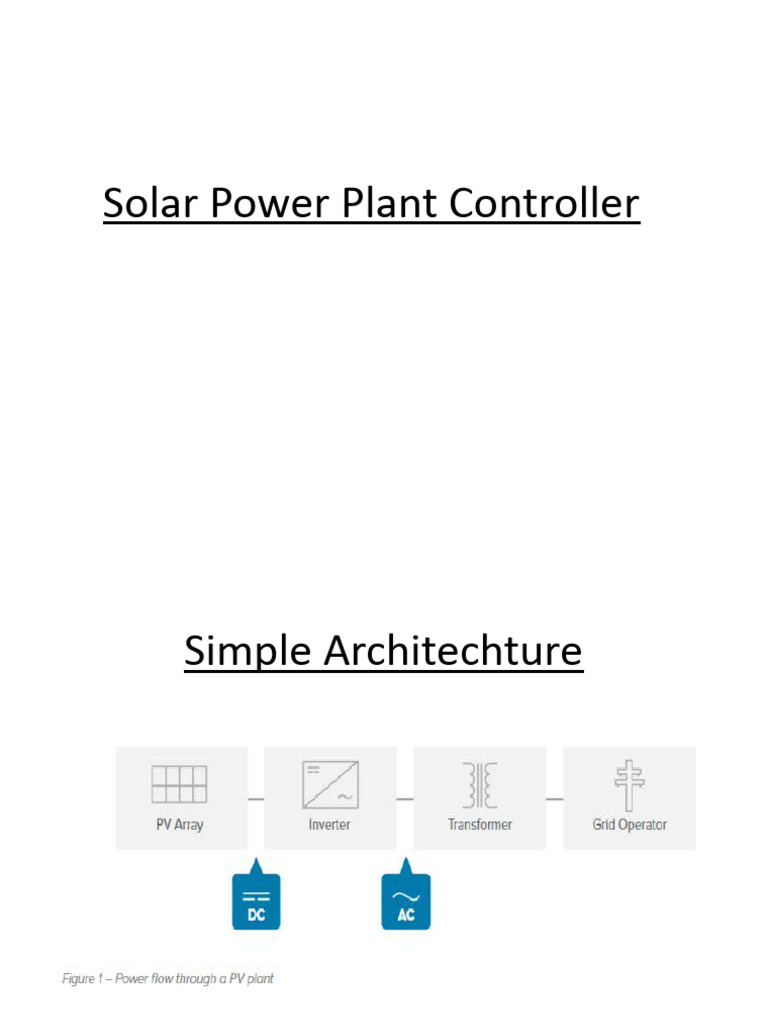 Solar Power Plant Controller

Simple Architechture

PV Array

Inverter

Transformer

Grid Operator

DC

AC

Figure 1 – Power flow through a PV plant